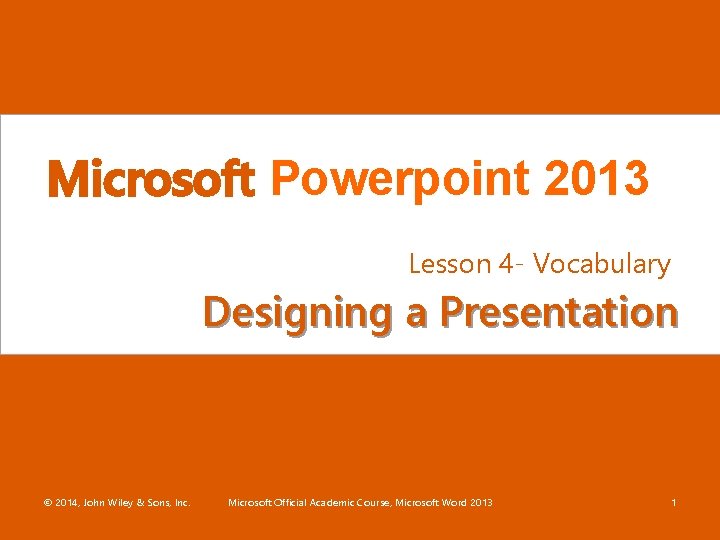 Microsoft Powerpoint 2013

Lesson 4- Vocabulary

Designing a Presentation

© 2014, John Wiley & Sons, Inc. Microsoft Official Academic Course, Microsoft Word 2013 1